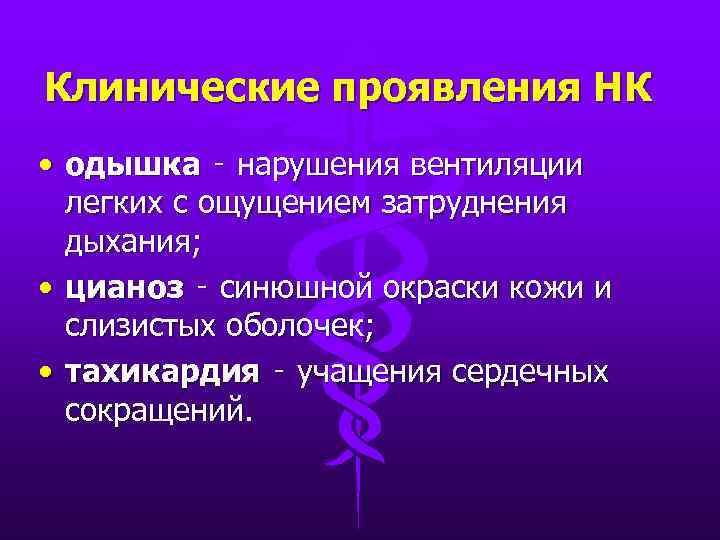 Клинические проявления НК

• одышка - нарушения вентиляции легких с ощущением затруднения дыхания;
• цианоз - синюшной окраски кожи и слизистых оболочек;
• тахикардия - учащения сердечных сокращений.